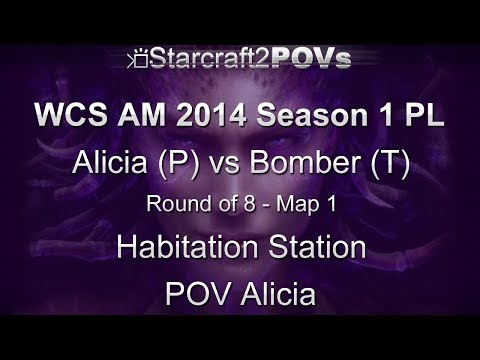 Starcraft2POVs

WCS AM 2014 Season 1 PL

Alicia (P) vs Bomber (T)

Round of 8 - Map 1

Habitation Station

POV Alicia